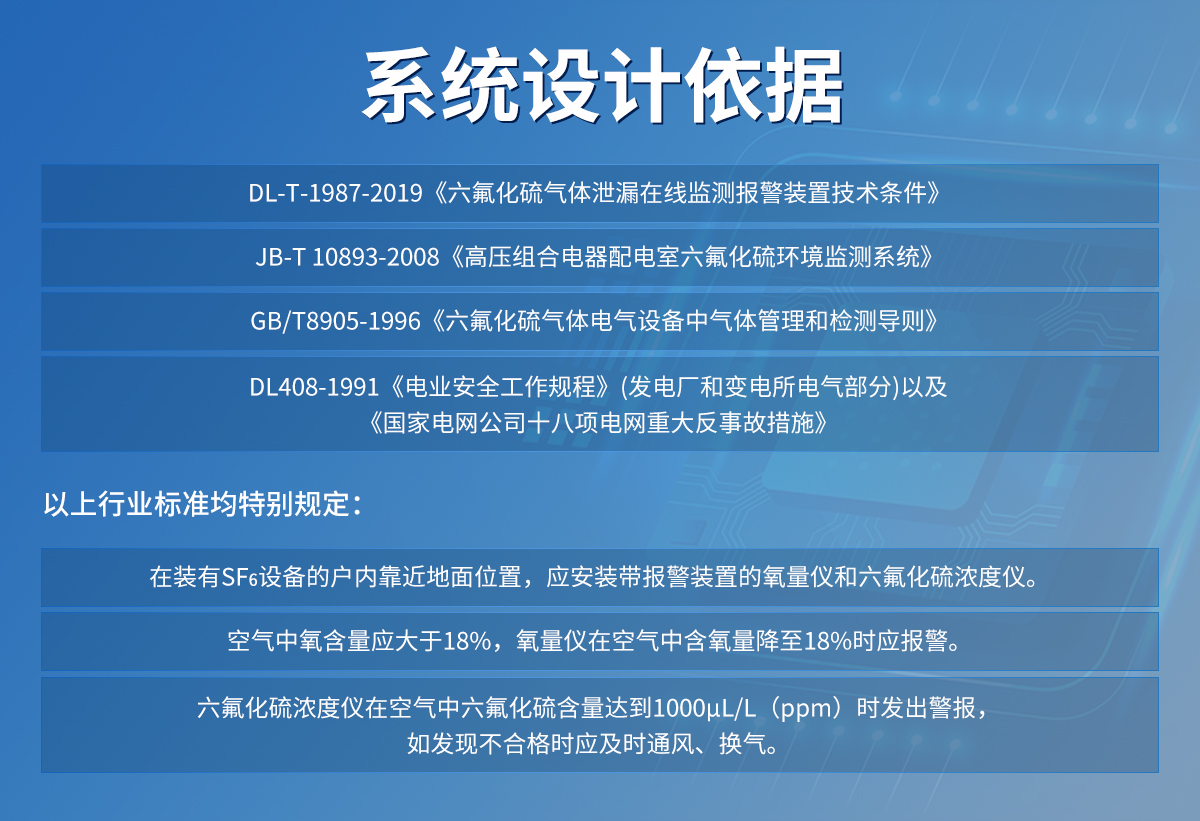 系统设计依据

DL-T-1987-2019《六氟化硫气体泄漏在线监测报警装置技术条件》

JB-T 10893-2008《高压组合电器配电室六氟化硫环境监测系统》

GB/T8905-1996《六氟化硫气体电气设备中气体管理和检测导则》

DL408-1991《电业安全工作规程》(发电厂和变电所电气部分)以及《国家电网公司十八项电网重大反事故措施》

以上行业标准均特别规定：

在装有$SF_6$设备的户内靠近地面位置，应安装带报警装置的氧量仪和六氟化硫浓度仪。

空气中氧含量应大于18%，氧量仪在空气中含氧量降至18%时应报警。

六氟化硫浓度仪在空气中六氟化硫含量达到1000μL/L（ppm）时发出警报，如发现不合格时应及时通风、换气。